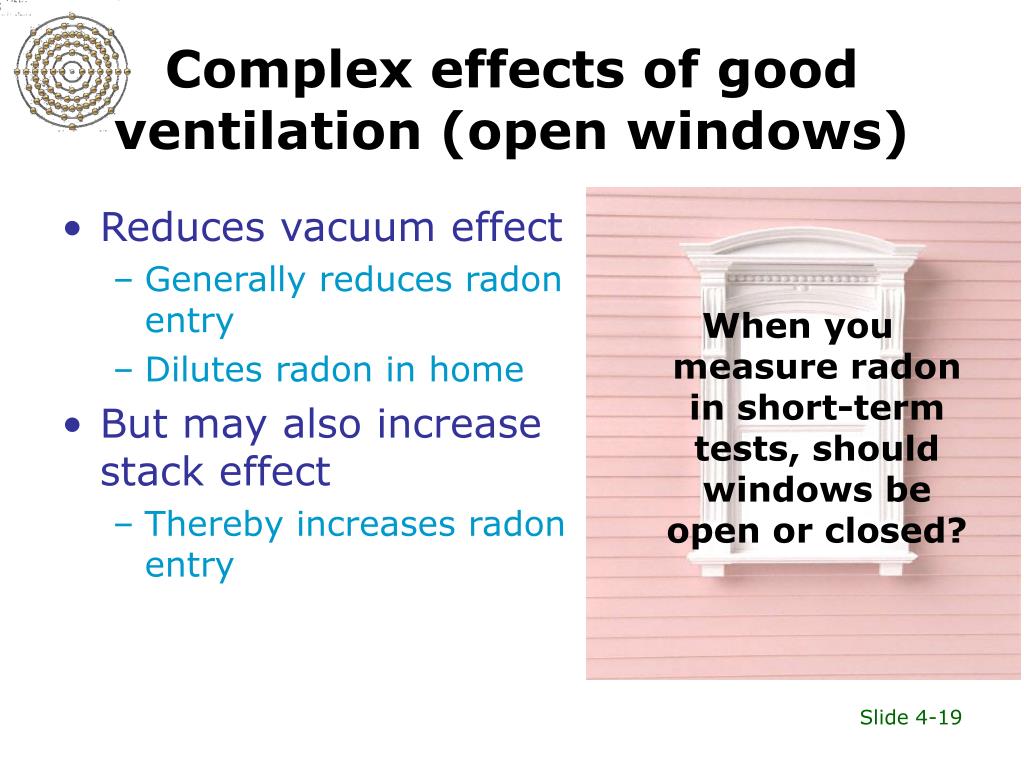 Complex effects of good ventilation (open windows)

• Reduces vacuum effect
– Generally reduces radon entry
– Dilutes radon in home
• But may also increase stack effect
– Thereby increases radon entry

When you measure radon in short-term tests, should windows be open or closed?

Slide 4-19